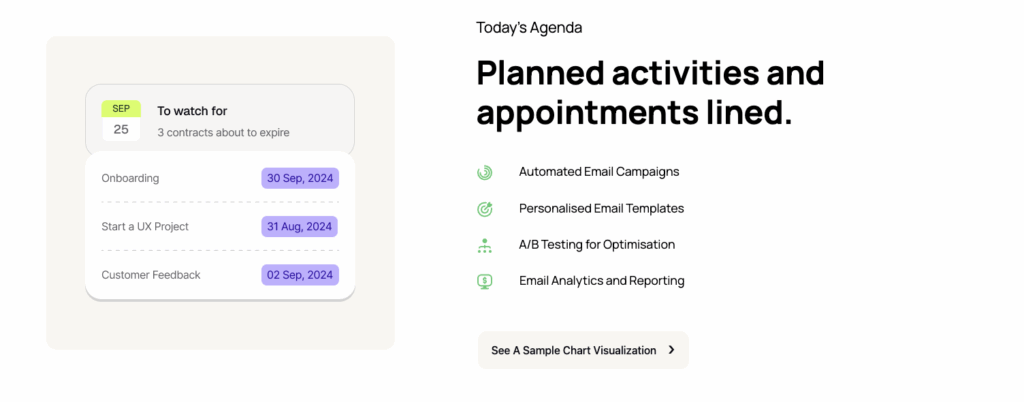 SEP
25

To watch for
3 contracts about to expire

Onboarding 30 Sep, 2024

Start a UX Project 31 Aug, 2024

Customer Feedback 02 Sep, 2024

Today's Agenda

Planned activities and appointments lined.

Automated Email Campaigns

Personalised Email Templates

A/B Testing for Optimisation

Email Analytics and Reporting

See A Sample Chart Visualization